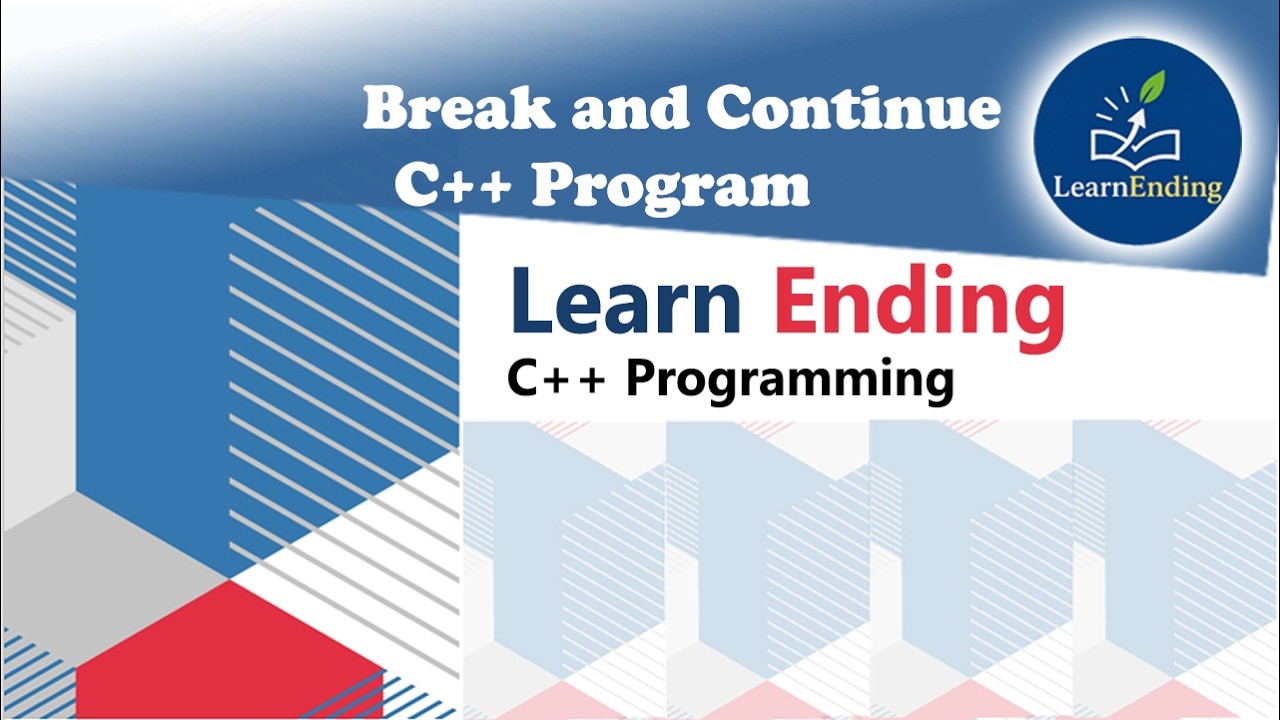 Break and Continue
C++ Program

LearnEnding

Learn Ending
C++ Programming